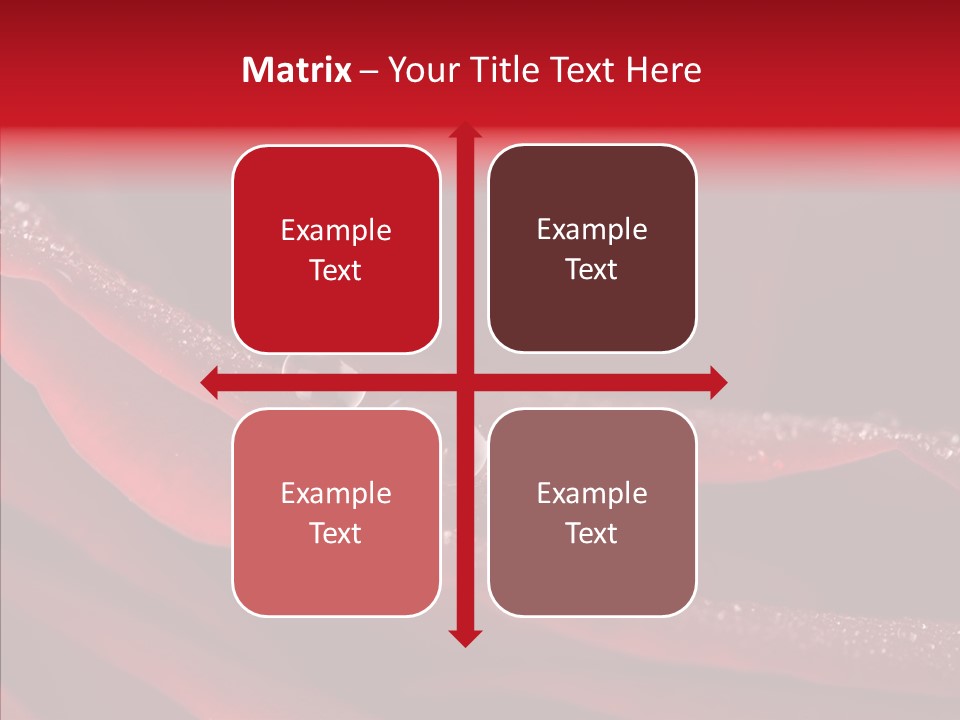 Matrix – Your Title Text Here

Example Text

Example Text

Example Text

Example Text